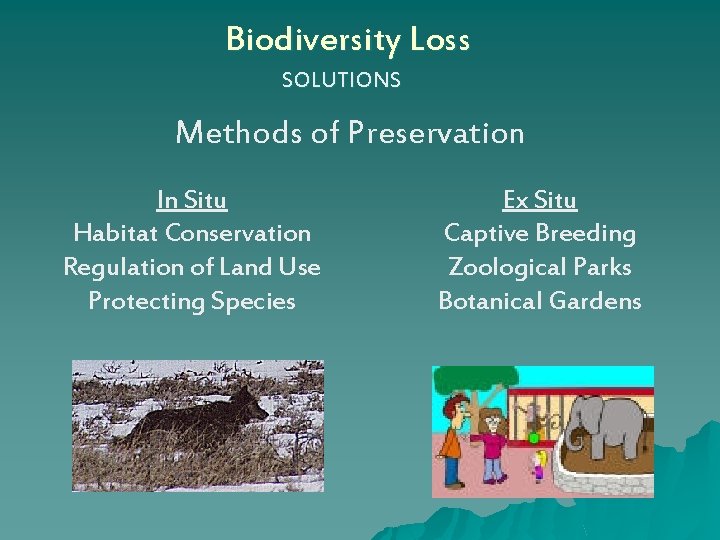 Biodiversity Loss
SOLUTIONS

Methods of Preservation

In Situ
Habitat Conservation
Regulation of Land Use
Protecting Species

Ex Situ
Captive Breeding
Zoological Parks
Botanical Gardens